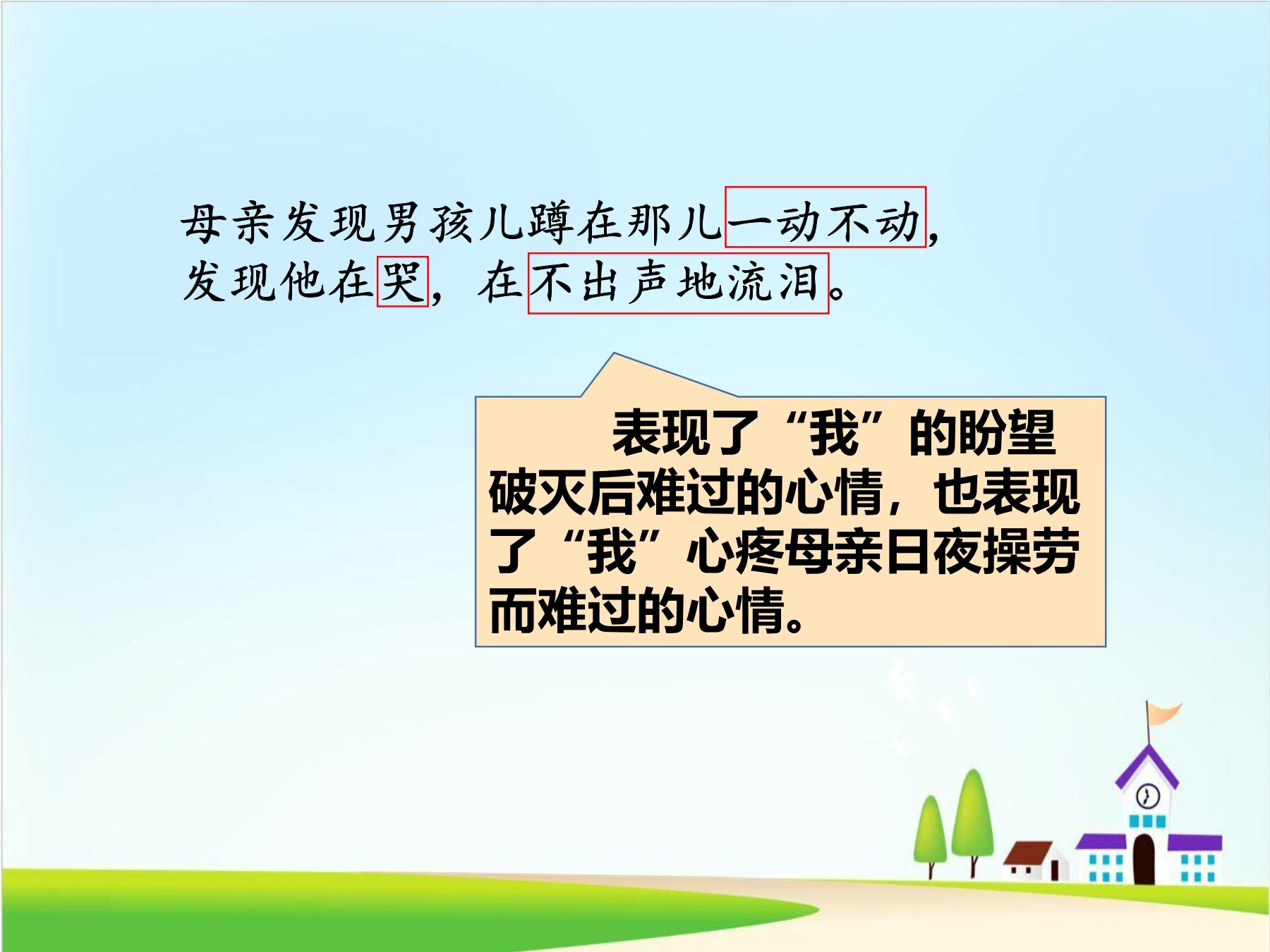 母亲发现男孩儿蹲在那儿一动不动，发现他在哭，在不出声地流泪。

表现了“我”的盼望破灭后难过的心情，也表现了“我”心疼母亲日夜操劳而难过的心情。